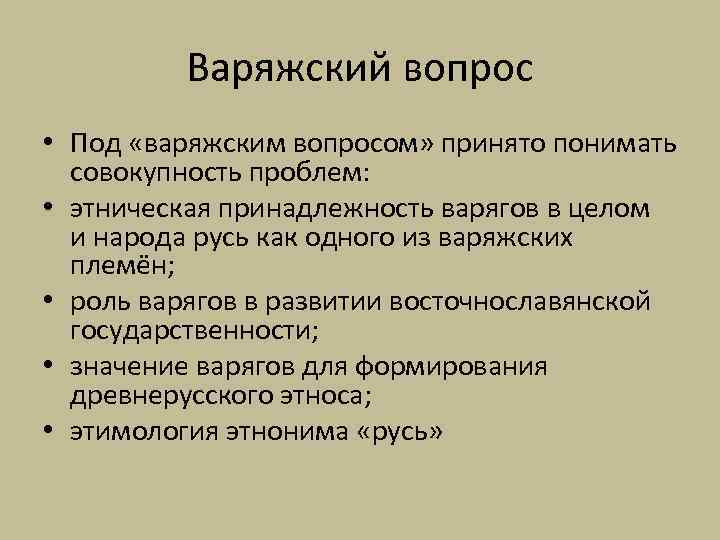 Варяжский вопрос

• Под «варяжским вопросом» принято понимать совокупность проблем:
• этническая принадлежность варягов в целом и народа русь как одного из варяжских племён;
• роль варягов в развитии восточнославянской государственности;
• значение варягов для формирования древнерусского этноса;
• этимология этнонима «русь»